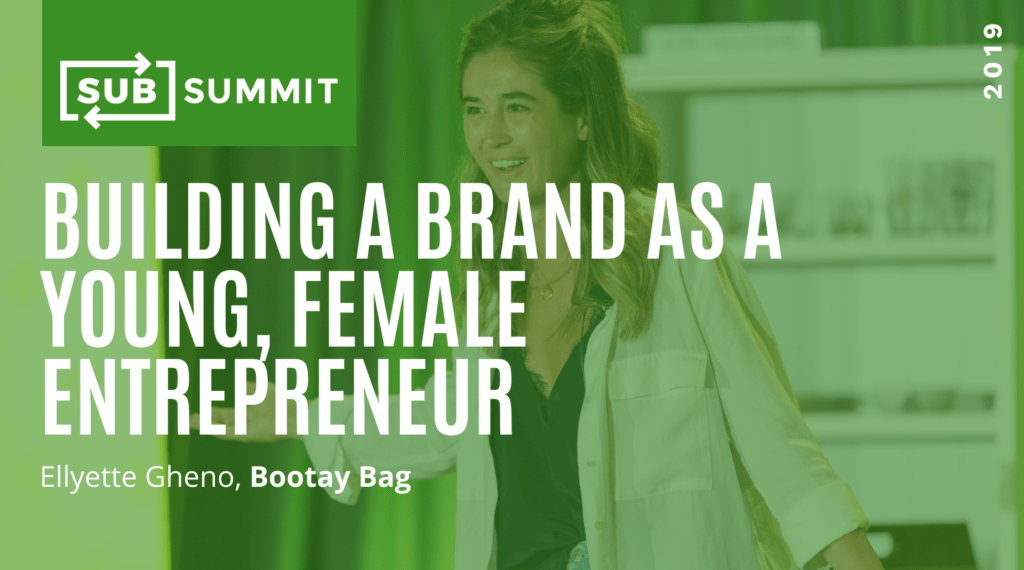 SUB SUMMIT

2019

BUILDING A BRAND AS A YOUNG, FEMALE ENTREPRENEUR

Ellyette Gheno, Bootay Bag